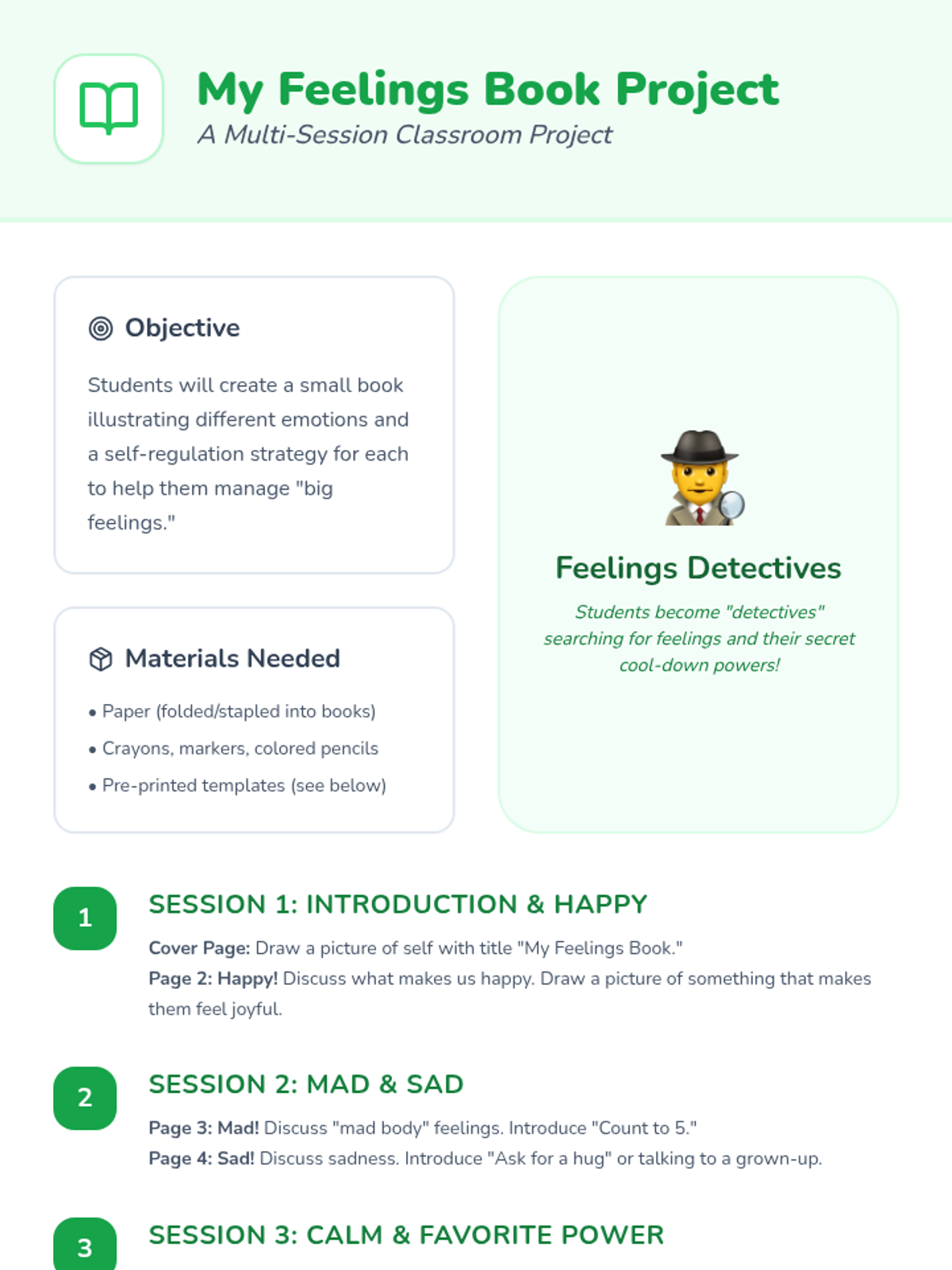 My Feelings Book Project
A Multi-Session Classroom Project

Objective

Students will create a small book illustrating different emotions and a self-regulation strategy for each to help them manage "big feelings."

Materials Needed

• Paper (folded/stapled into books)
• Crayons, markers, colored pencils
• Pre-printed templates (see below)

Feelings Detectives

Students become "detectives" searching for feelings and their secret cool-down powers!

1 SESSION 1: INTRODUCTION & HAPPY

Cover Page: Draw a picture of self with title "My Feelings Book."
Page 2: Happy! Discuss what makes us happy. Draw a picture of something that makes them feel joyful.

2 SESSION 2: MAD & SAD

Page 3: Mad! Discuss "mad body" feelings. Introduce "Count to 5."
Page 4: Sad! Discuss sadness. Introduce "Ask for a hug" or talking to a grown-up.

3 SESSION 3: CALM & FAVORITE POWER